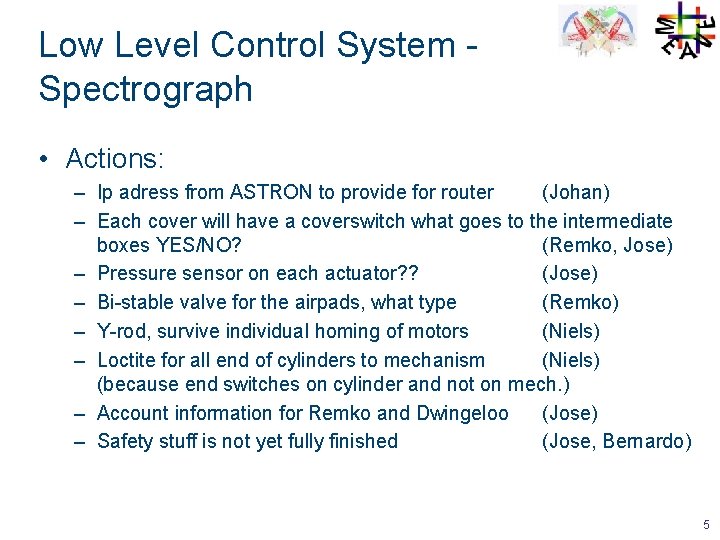 Low Level Control System - Spectrograph

• Actions:
– Ip adress from ASTRON to provide for router (Johan)
– Each cover will have a coverswitch what goes to the intermediate boxes YES/NO? (Remko, Jose)
– Pressure sensor on each actuator?? (Jose)
– Bi-stable valve for the airpads, what type (Remko)
– Y-rod, survive individual homing of motors (Niels)
– Loctite for all end of cylinders to mechanism (Niels) (because end switches on cylinder and not on mech.)
– Account information for Remko and Dwingeloo (Jose)
– Safety stuff is not yet fully finished (Jose, Bernardo)

5